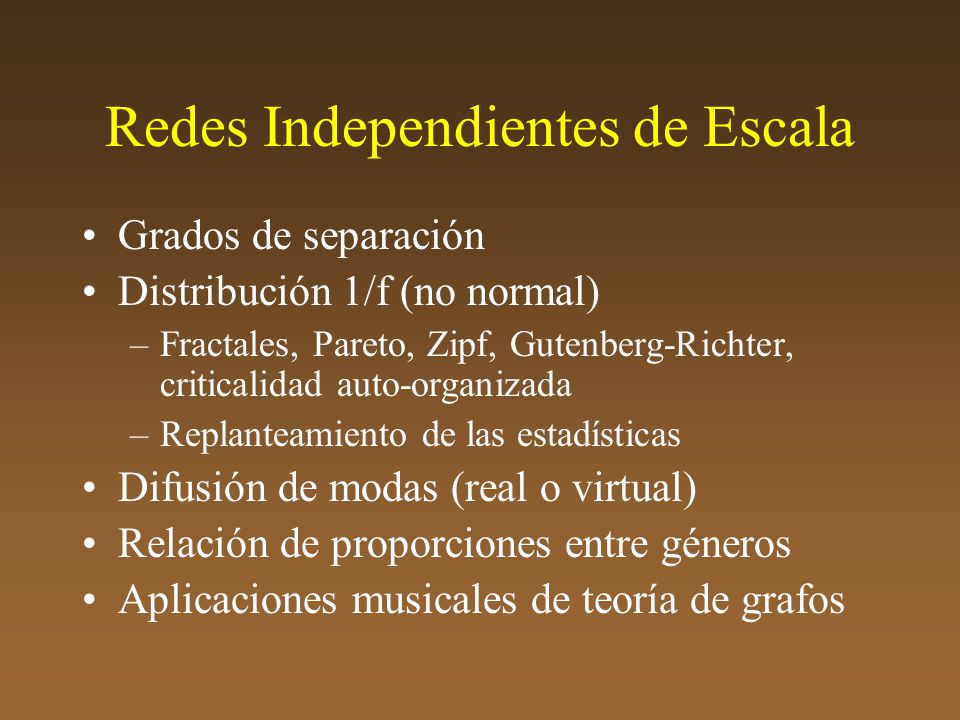 Redes Independientes de Escala

• Grados de separación
• Distribución 1/f (no normal)
– Fractales, Pareto, Zipf, Gutenberg-Richter, criticalidad auto-organizada
– Replanteamiento de las estadísticas
• Difusión de modas (real o virtual)
• Relación de proporciones entre géneros
• Aplicaciones musicales de teoría de grafos